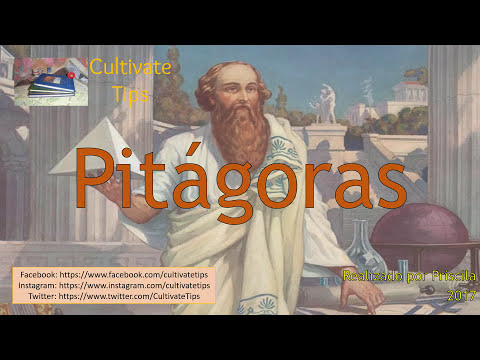 Cultivate Tips

Pitágoras

Facebook: https://www.facebook.com/cultivatetips
Instagram: https://www.instagram.com/cultivatetips
Twitter: https://www.twitter.com/CultivateTips

Realizado por Priscila
2017